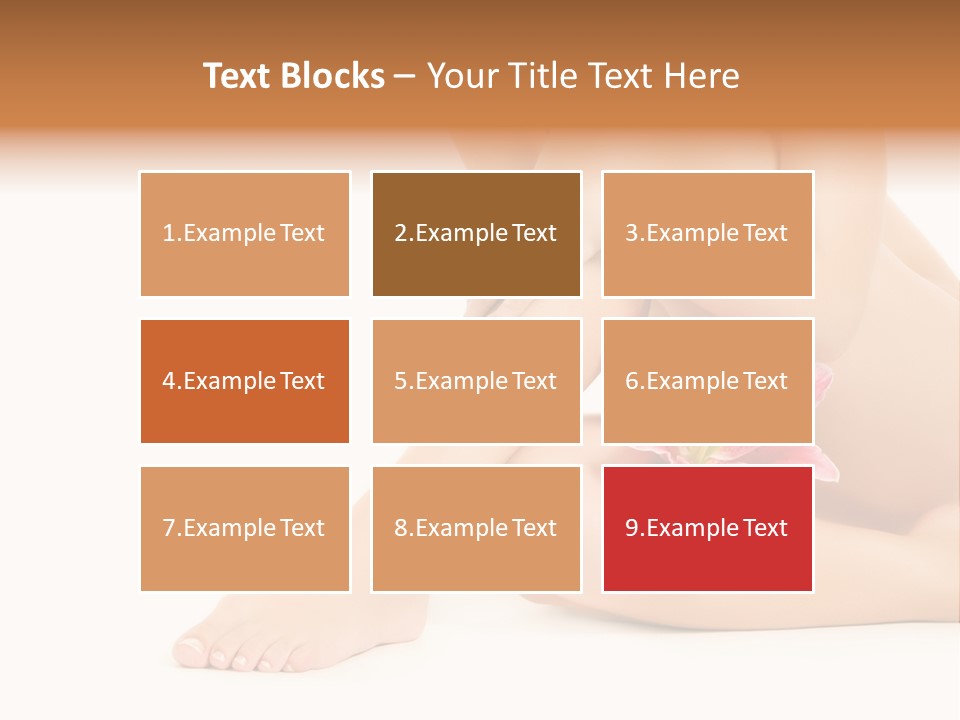 Text Blocks – Your Title Text Here

1.Example Text

2.Example Text

3.Example Text

4.Example Text

5.Example Text

6.Example Text

7.Example Text

8.Example Text

9.Example Text